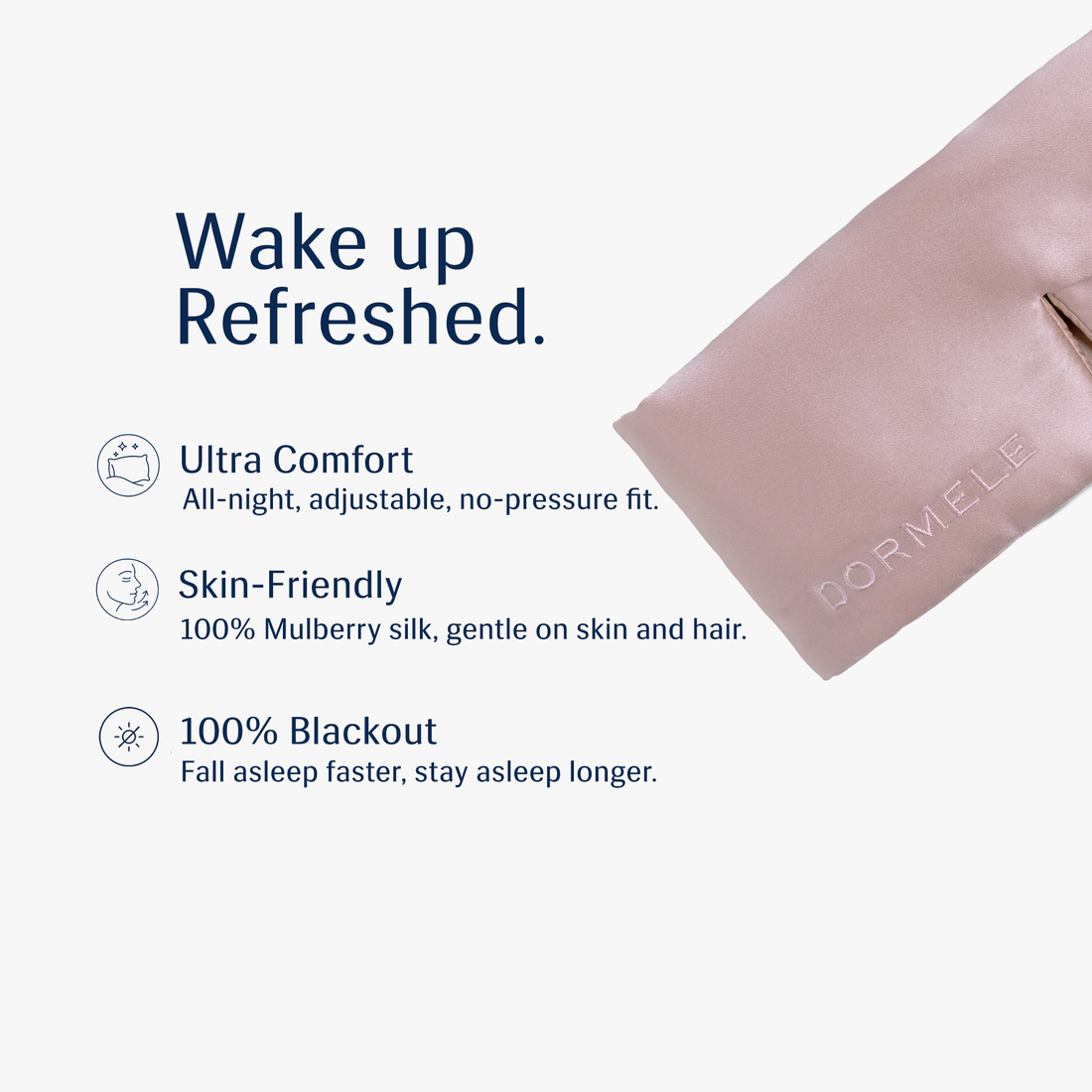 Wake up Refreshed.

Ultra Comfort
All-night, adjustable, no-pressure fit.

Skin-Friendly
100% Mulberry silk, gentle on skin and hair.

100% Blackout
Fall asleep faster, stay asleep longer.

DORMELE